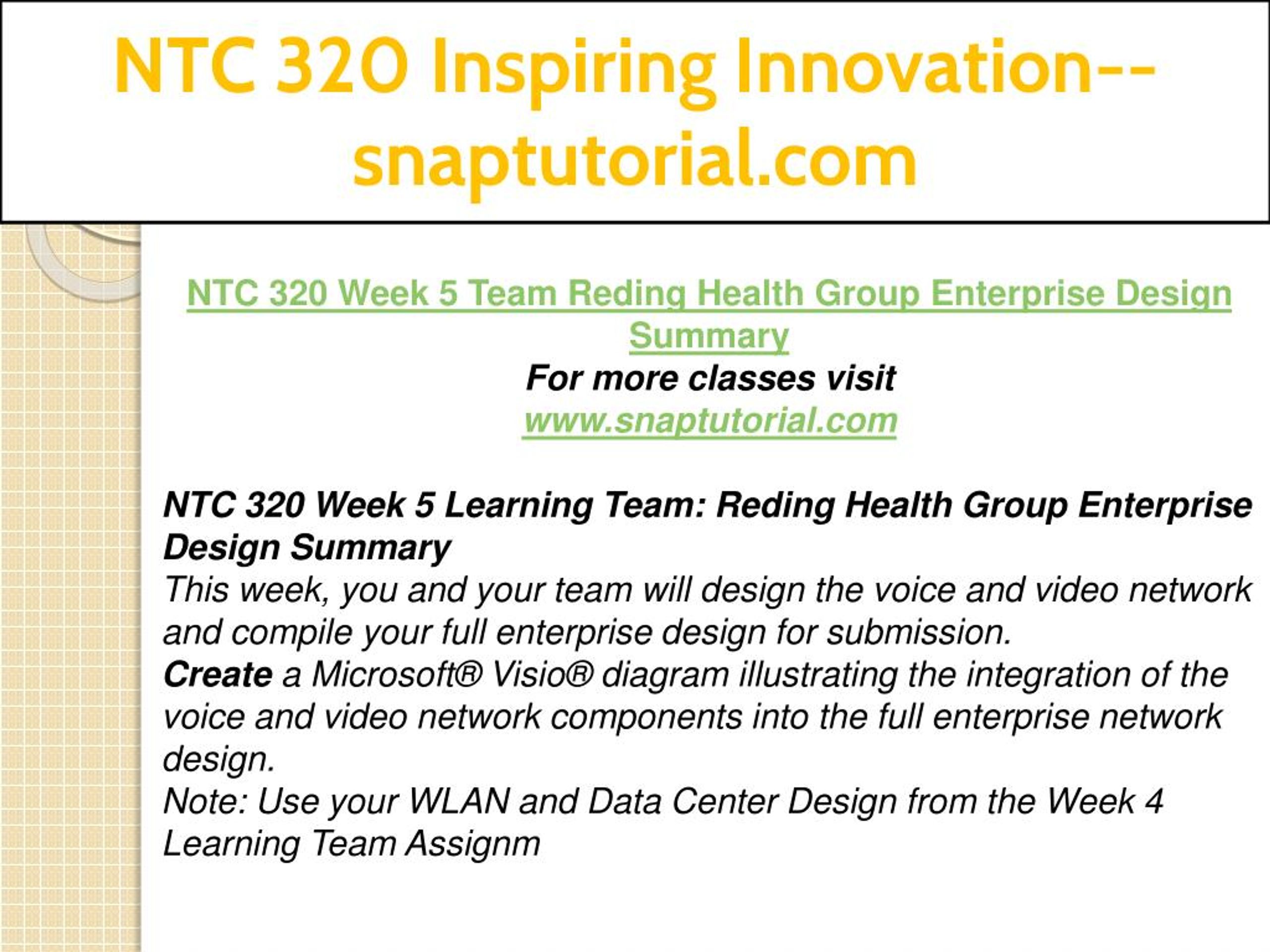 NTC 320 Inspiring Innovation--snaptutorial.com

NTC 320 Week 5 Team Reding Health Group Enterprise Design Summary
For more classes visit
www.snaptutorial.com

NTC 320 Week 5 Learning Team: Reding Health Group Enterprise Design Summary
This week, you and your team will design the voice and video network and compile your full enterprise design for submission.
Create a Microsoft® Visio® diagram illustrating the integration of the voice and video network components into the full enterprise network design.
Note: Use your WLAN and Data Center Design from the Week 4 Learning Team Assignm